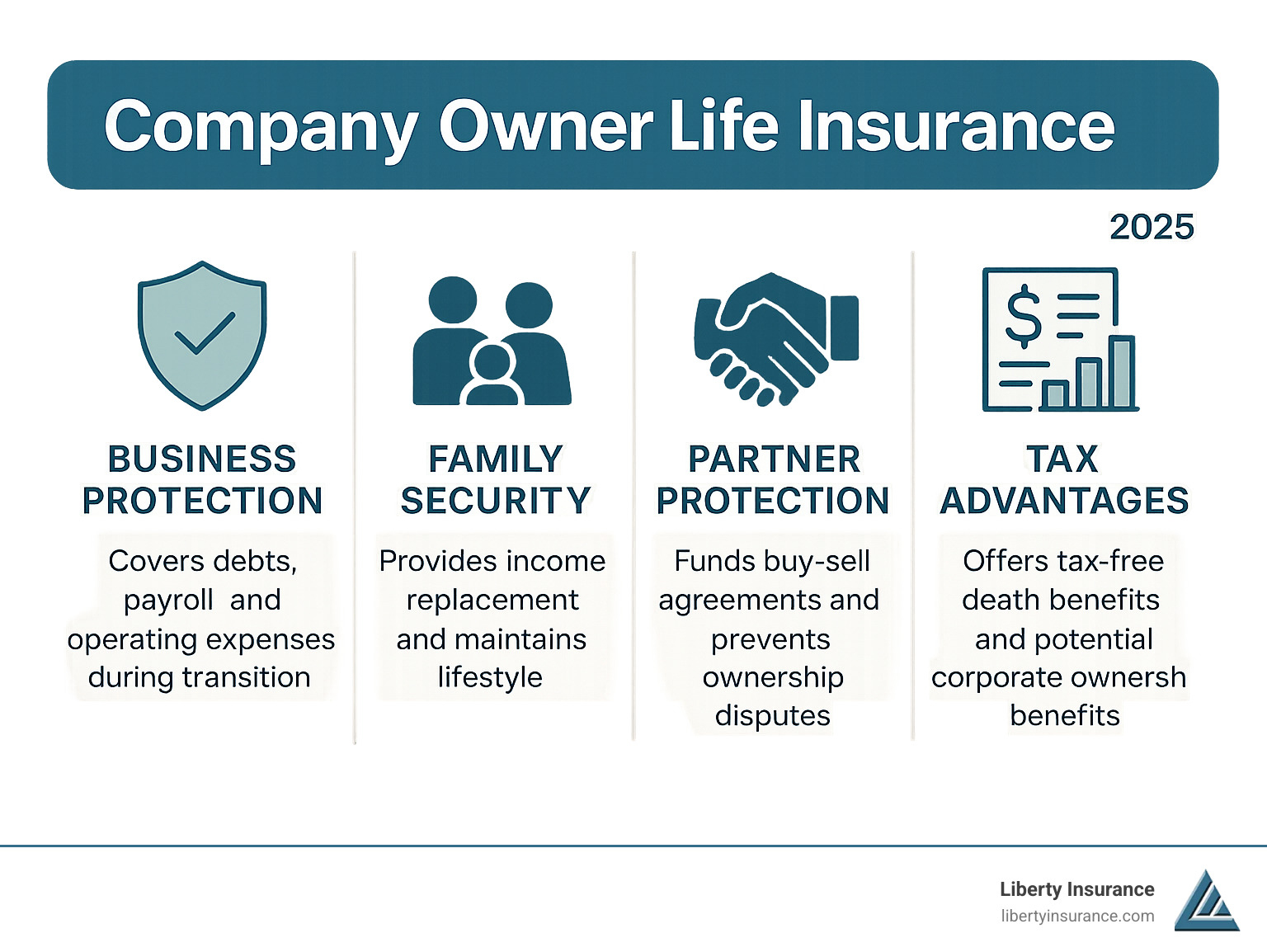 Company Owner Life Insurance

2025

BUSINESS PROTECTION

Covers debts, payroll and operating expenses during transition

FAMILY SECURITY

Provides income replacement and maintains lifestyle

PARTNER PROTECTION

Funds buy-sell agreements and prevents ownership disputes

TAX ADVANTAGES

Offers tax-free death benefits and potential corporate ownersh benefits

Liberty Insurance
libertyinsurance.com